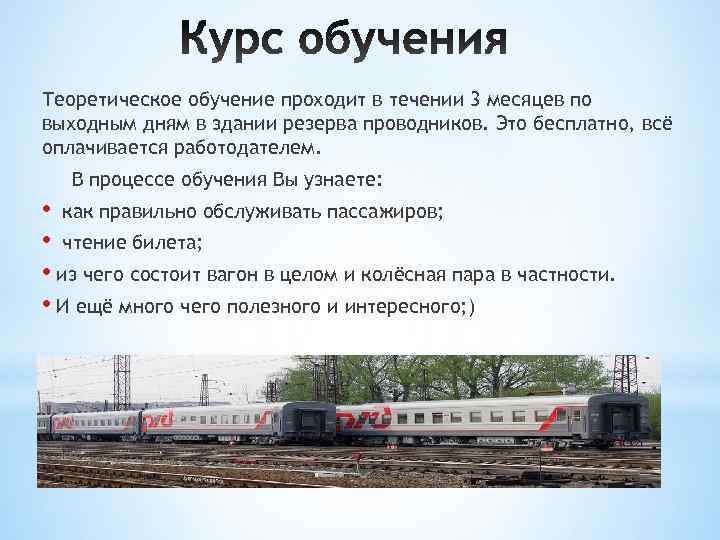 Курс обучения

Теоретическое обучение проходит в течении 3 месяцев по выходным дням в здании резерва проводников. Это бесплатно, всё оплачивается работодателем.

В процессе обучения Вы узнаете:

• как правильно обслуживать пассажиров;
• чтение билета;
• из чего состоит вагон в целом и колёсная пара в частности.
• И ещё много чего полезного и интересного;)